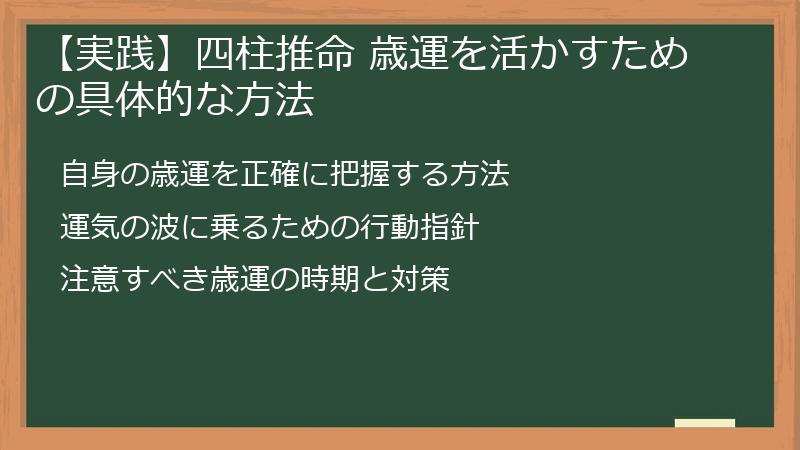 【実践】四柱推命 歳運を活かすための具体的な方法

自身の歳運を正確に把握する方法

運気の波に乗るための行動指針

注意すべき歳運の時期と対策